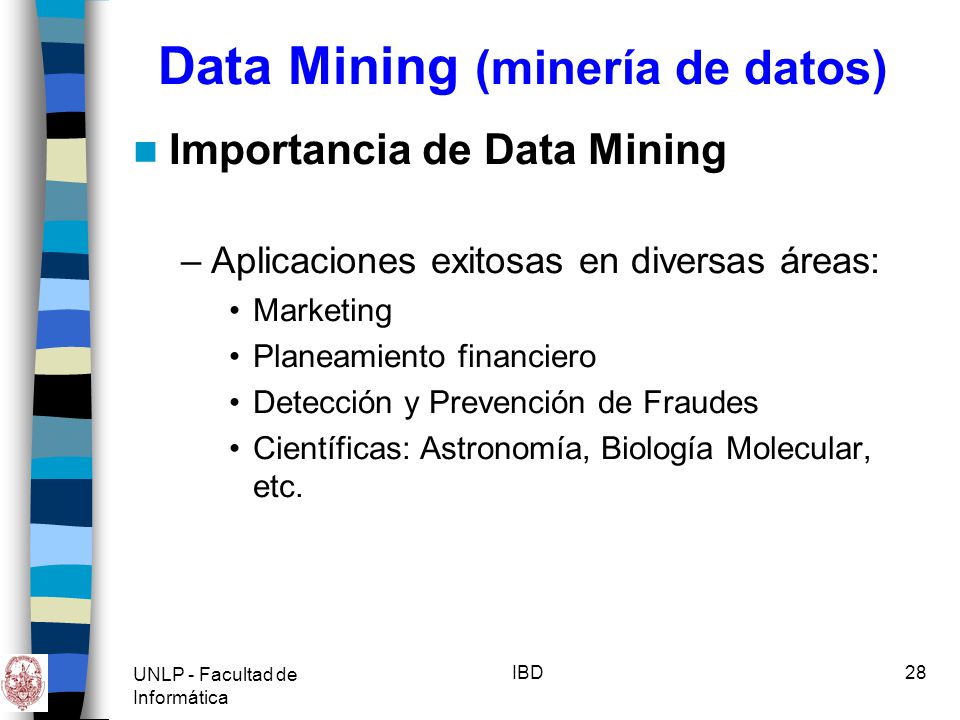 Data Mining (minería de datos)

Importancia de Data Mining

– Aplicaciones exitosas en diversas áreas:
• Marketing
• Planeamiento financiero
• Detección y Prevención de Fraudes
• Científicas: Astronomía, Biología Molecular, etc.

UNLP - Facultad de Informática

IBD

28